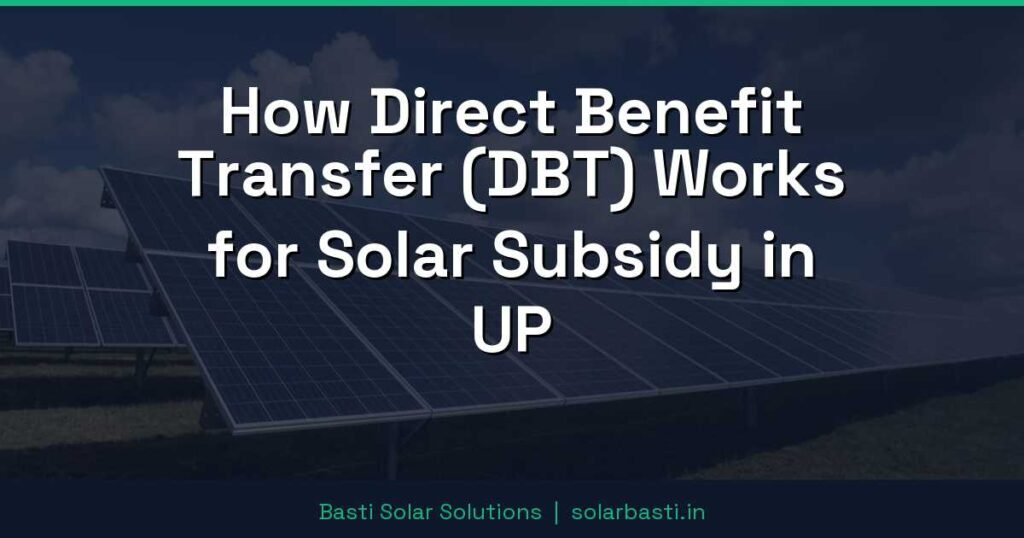 How Direct Benefit Transfer (DBT) Works for Solar Subsidy in UP

Basti Solar Solutions | solarbasti.in